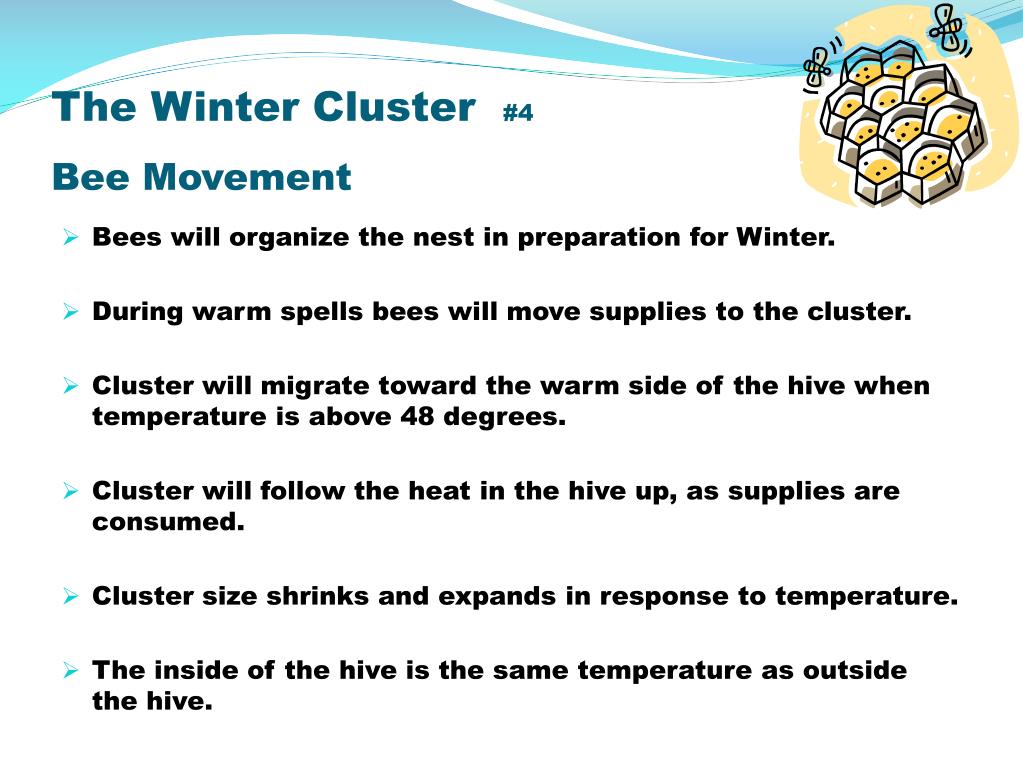 The Winter Cluster #4

Bee Movement

➢ Bees will organize the nest in preparation for Winter.

➢ During warm spells bees will move supplies to the cluster.

➢ Cluster will migrate toward the warm side of the hive when temperature is above 48 degrees.

➢ Cluster will follow the heat in the hive up, as supplies are consumed.

➢ Cluster size shrinks and expands in response to temperature.

➢ The inside of the hive is the same temperature as outside the hive.